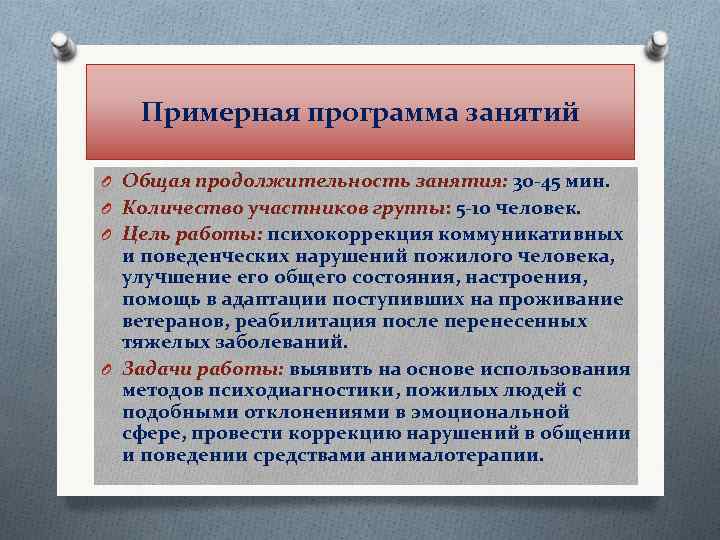 Примерная программа занятий

Общая продолжительность занятия: 30-45 мин.

Количество участников группы: 5-10 человек.

Цель работы: психокоррекция коммуникативных и поведенческих нарушений пожилого человека, улучшение его общего состояния, настроения, помощь в адаптации поступивших на проживание ветеранов, реабилитация после перенесенных тяжелых заболеваний.

Задачи работы: выявить на основе использования методов психодиагностики, пожилых людей с подобными отклонениями в эмоциональной сфере, провести коррекцию нарушений в общении и поведении средствами анималотерапии.